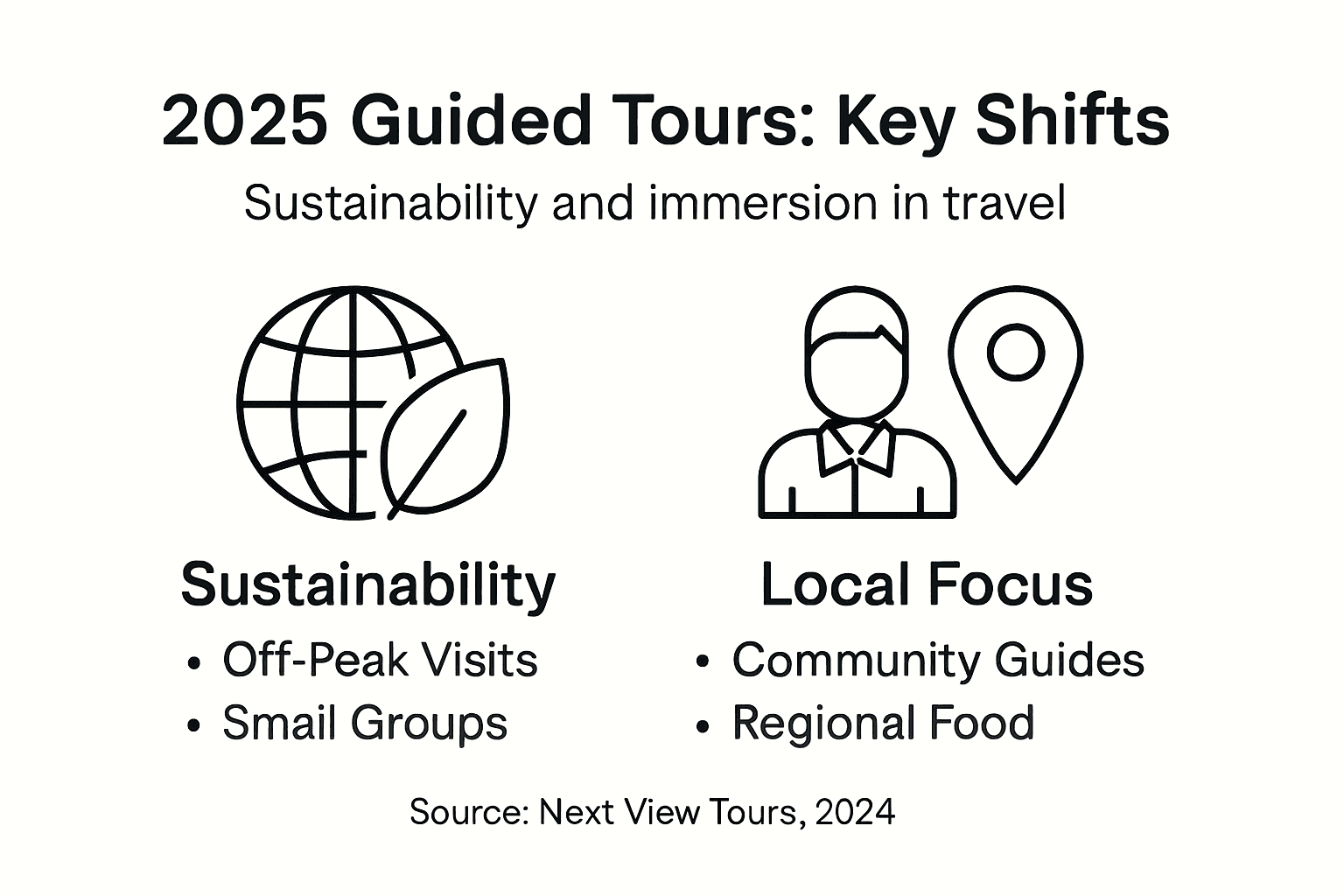 2025 Guided Tours: Key Shifts

Sustainability and immersion in travel

Sustainability
• Off-Peak Visits
• Small Groups

Local Focus
• Community Guides
• Regional Food

Source: Next View Tours, 2024